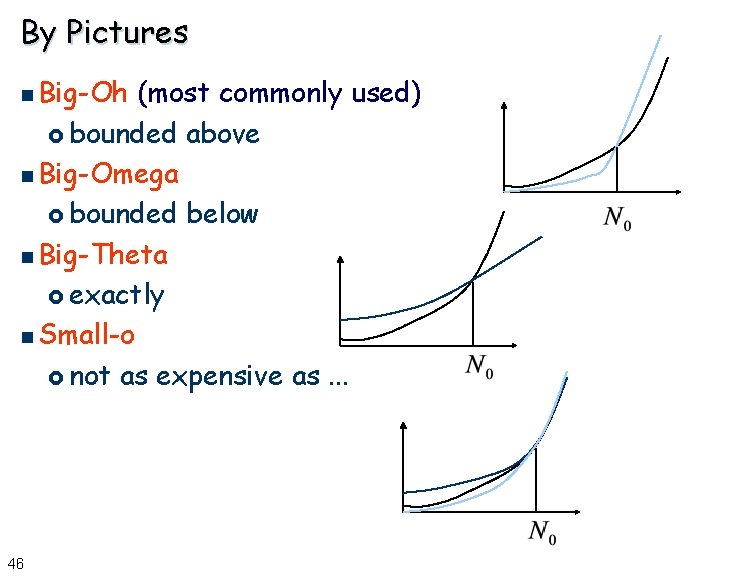 By Pictures

Big-Oh (most commonly used)

bounded above

Big-Omega

bounded below

Big-Theta

exactly

Small-o

not as expensive as ...

$N_0$

$N_0$

$N_0$

46